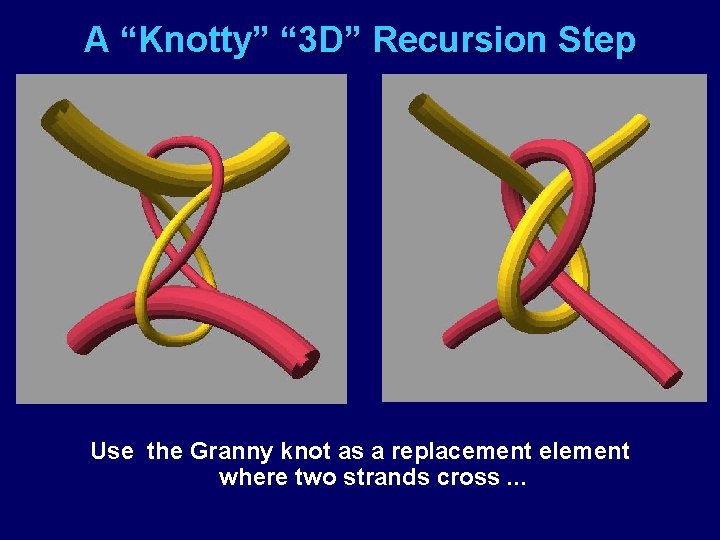 A “Knotty” “3D” Recursion Step

Use the Granny knot as a replacement element where two strands cross ...